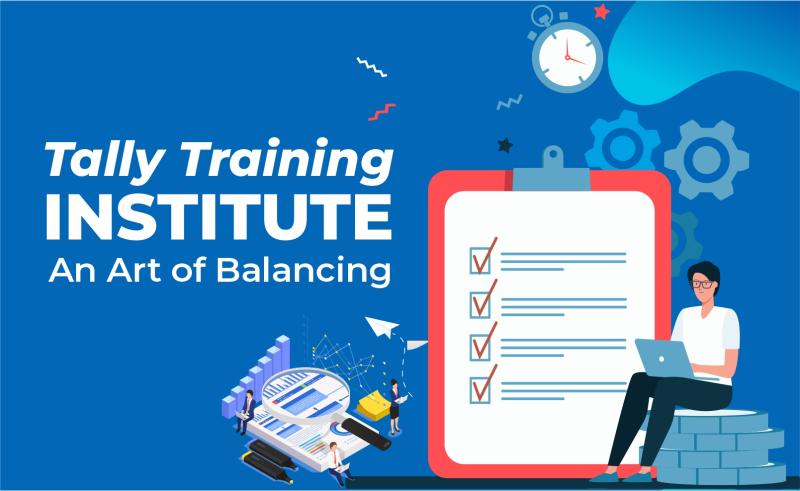 Tally Training
INSTITUTE
An Art of Balancing